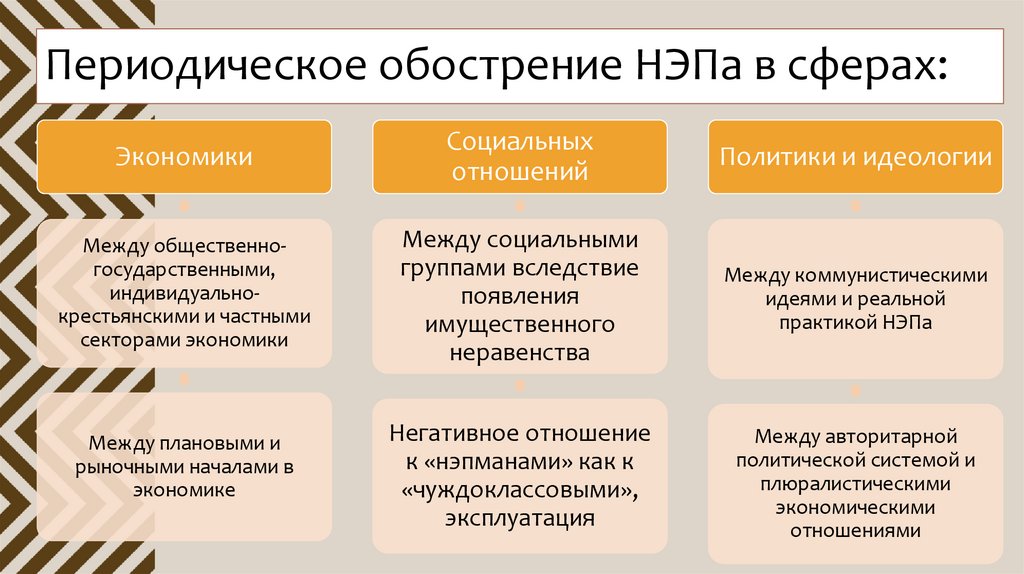 Периодическое обострение НЭПа в сферах:

Экономики

Между общественно-государственными, индивидуально-крестьянскими и частными секторами экономики

Между плановыми и рыночными началами в экономике

Социальных отношений

Между социальными группами вследствие появления имущественного неравенства

Негативное отношение к «нэпманами» как к «чуждоклассовыми», эксплуатация

Политики и идеологии

Между коммунистическими идеями и реальной практикой НЭПа

Между авторитарной политической системой и плюралистическими экономическими отношениями